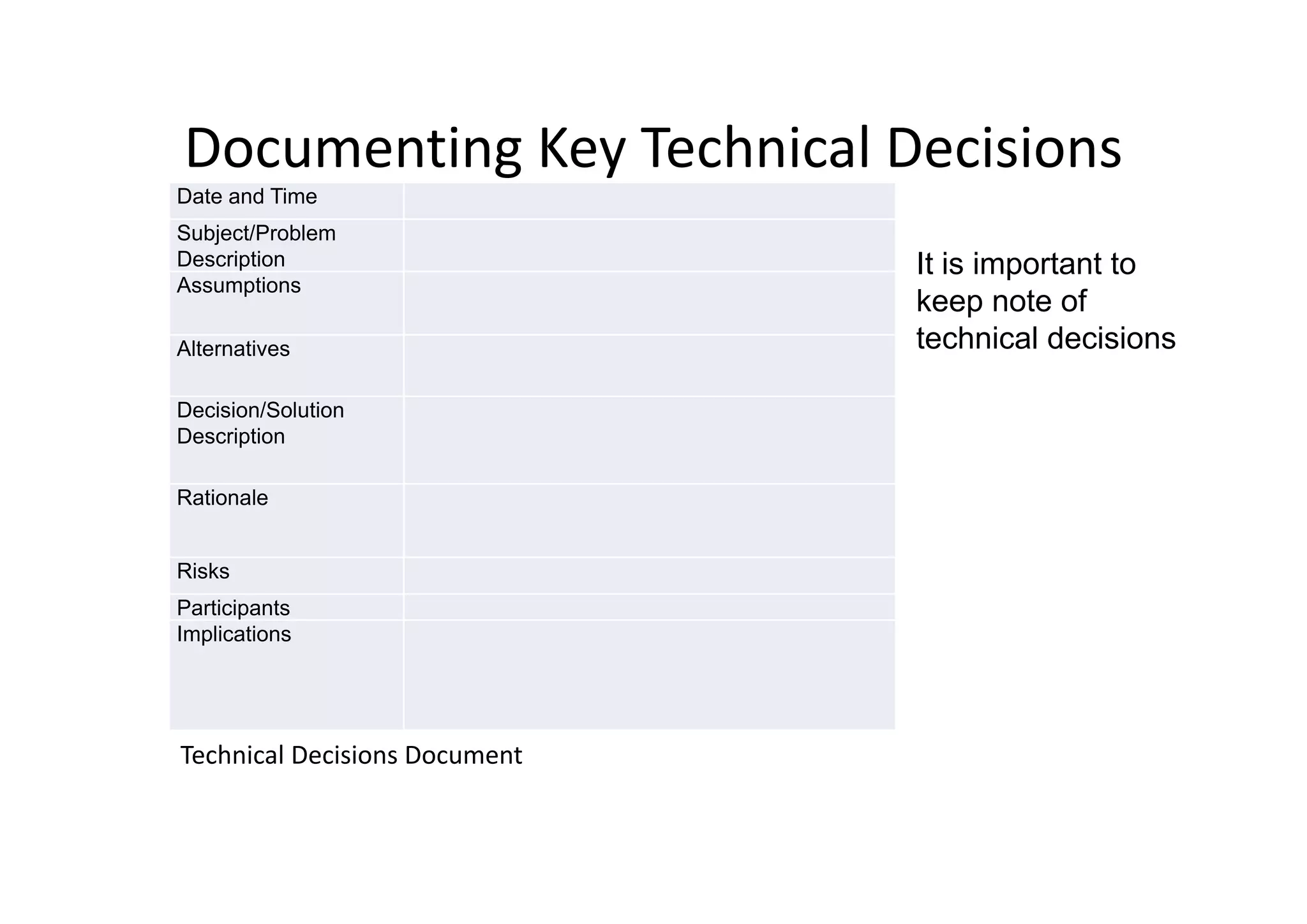 Documenting Key Technical Decisions

| Date and Time | |
|---|---|
| Subject/Problem Description | |
| Assumptions | |
| Alternatives | |
| Decision/Solution Description | |
| Rationale | |
| Risks | |
| Participants | |
| Implications | |

It is important to keep note of technical decisions

Technical Decisions Document